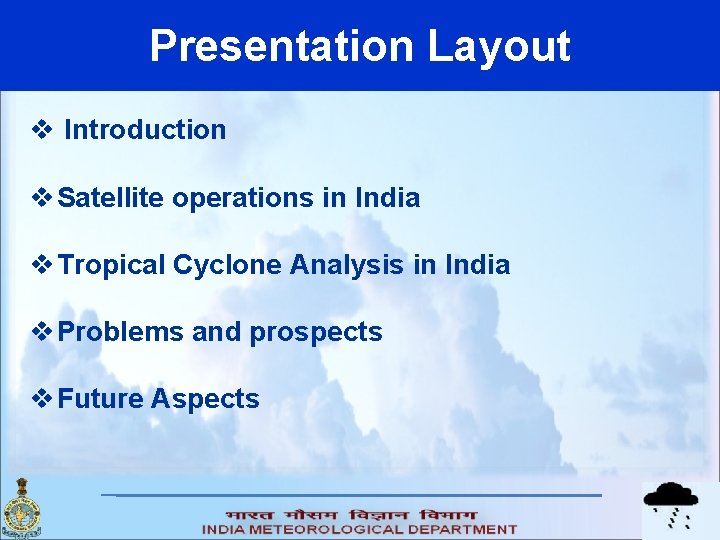 Presentation Layout

❖ Introduction

❖ Satellite operations in India

❖ Tropical Cyclone Analysis in India

❖ Problems and prospects

❖ Future Aspects

भारत मौसम विज्ञान विभाग
INDIA METEOROLOGICAL DEPARTMENT